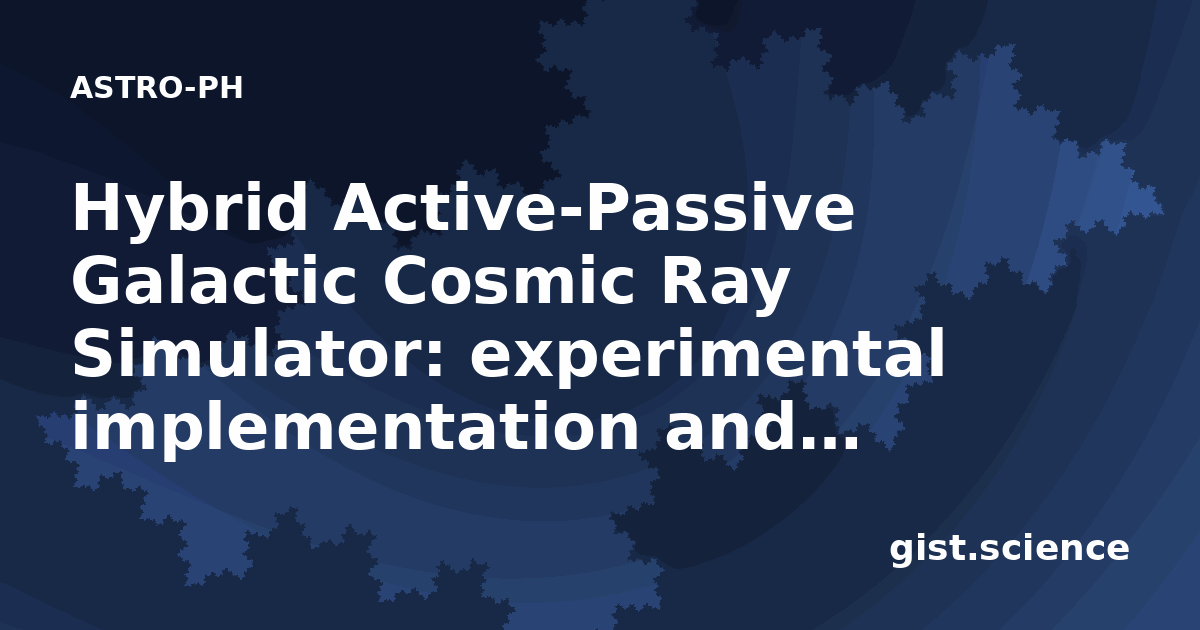 ASTRO-PH

Hybrid Active-Passive Galactic Cosmic Ray Simulator: experimental implementation and...

gist.science